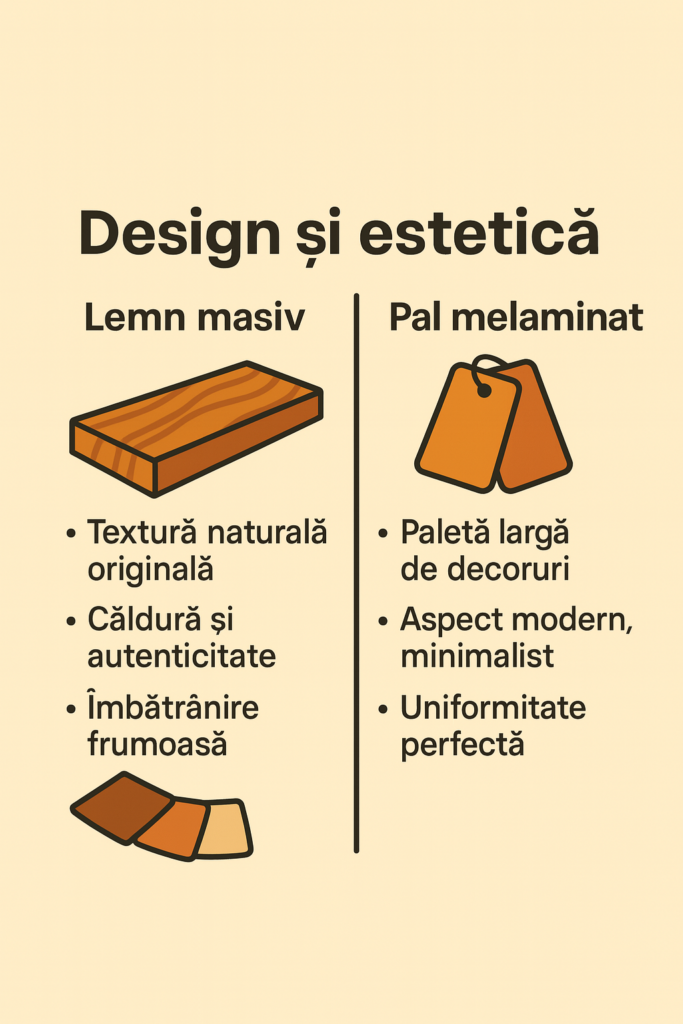 Design și estetică

Lemn masiv

• Textură naturală originală
• Căldură și autenticitate
• Îmbătrânire frumoasă

Pal melaminat

• Paletă largă de decoruri
• Aspect modern, minimalist
• Uniformitate perfectă